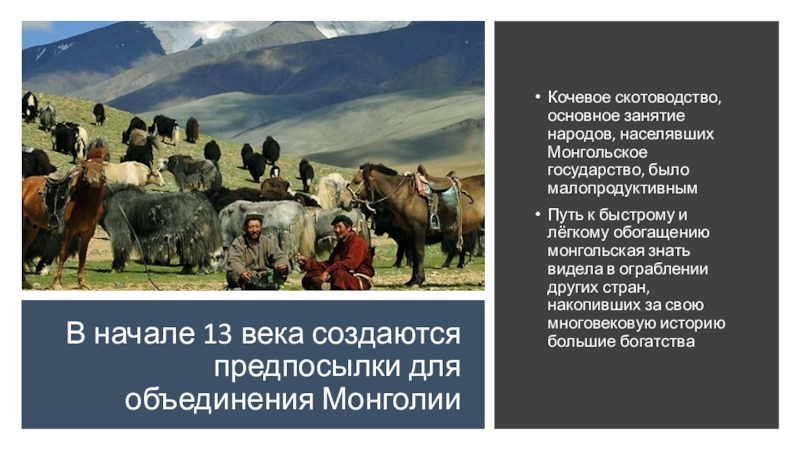 В начале 13 века создаются предпосылки для объединения Монголии

• Кочевое скотоводство, основное занятие народов, населявших Монгольское государство, было малопродуктивным

• Путь к быстрому и лёгкому обогащению монгольская знать видела в ограблении других стран, накопивших за свою многовековую историю большие богатства